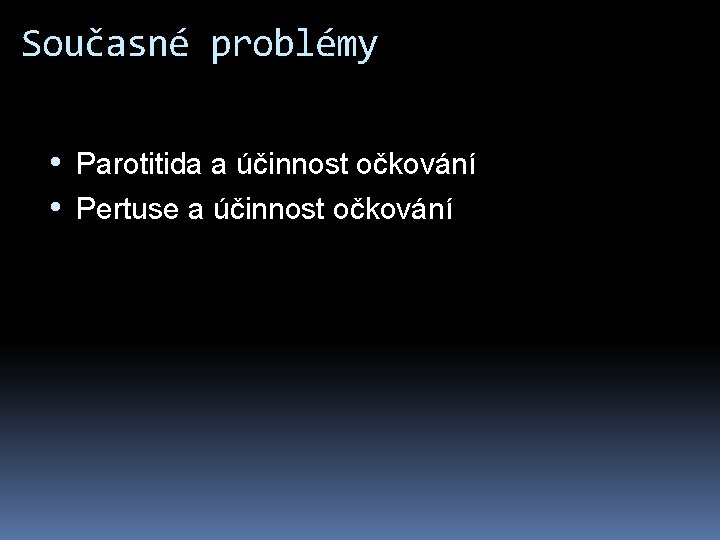 Současné problémy

• Parotitida a účinnost očkování
• Pertuse a účinnost očkování